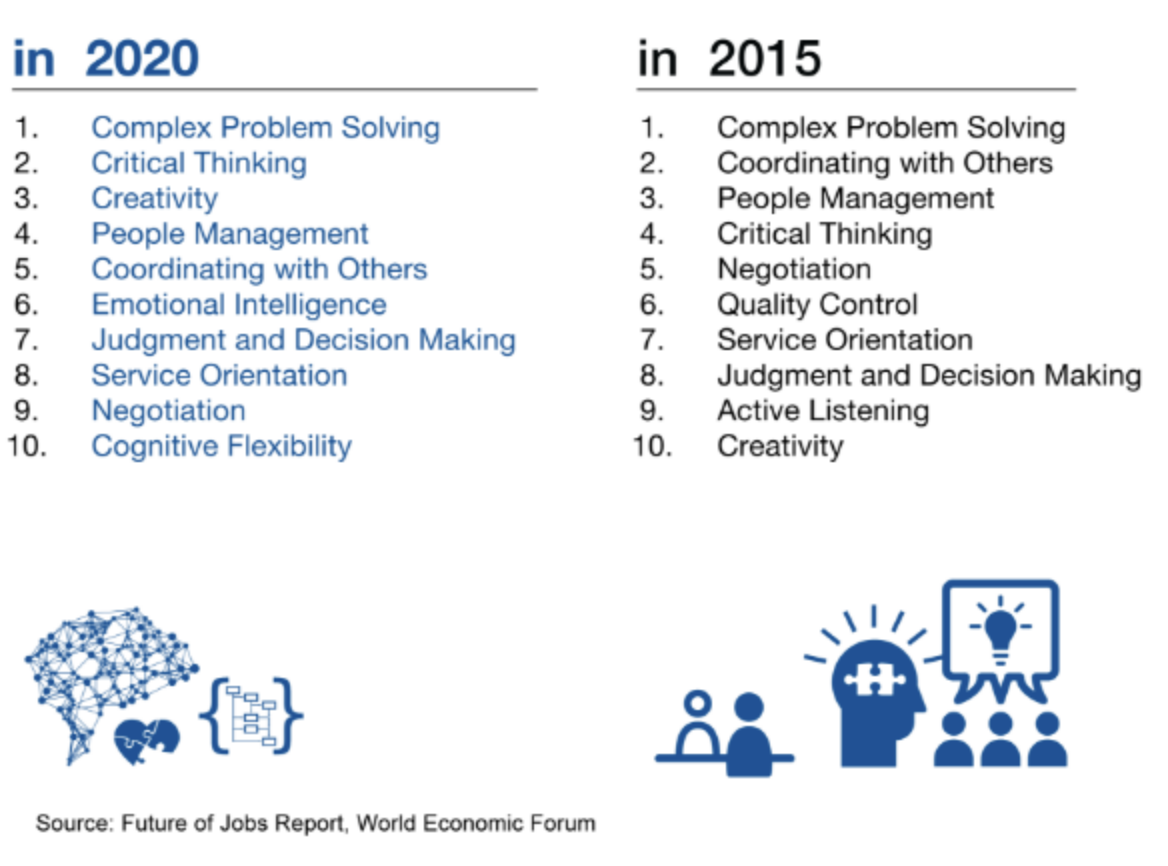 in 2020

1. Complex Problem Solving
2. Critical Thinking
3. Creativity
4. People Management
5. Coordinating with Others
6. Emotional Intelligence
7. Judgment and Decision Making
8. Service Orientation
9. Negotiation
10. Cognitive Flexibility

in 2015

1. Complex Problem Solving
2. Coordinating with Others
3. People Management
4. Critical Thinking
5. Negotiation
6. Quality Control
7. Service Orientation
8. Judgment and Decision Making
9. Active Listening
10. Creativity

Source: Future of Jobs Report, World Economic Forum